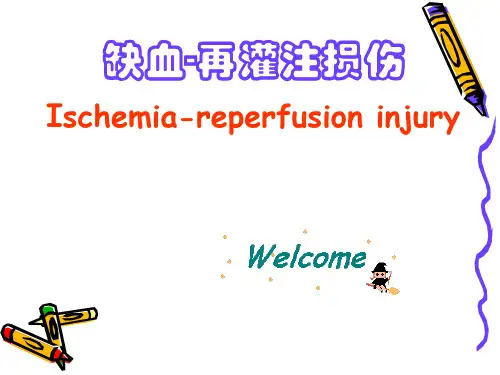 缺血-再灌注损伤

Ischemia-reperfusion injury

Welcome